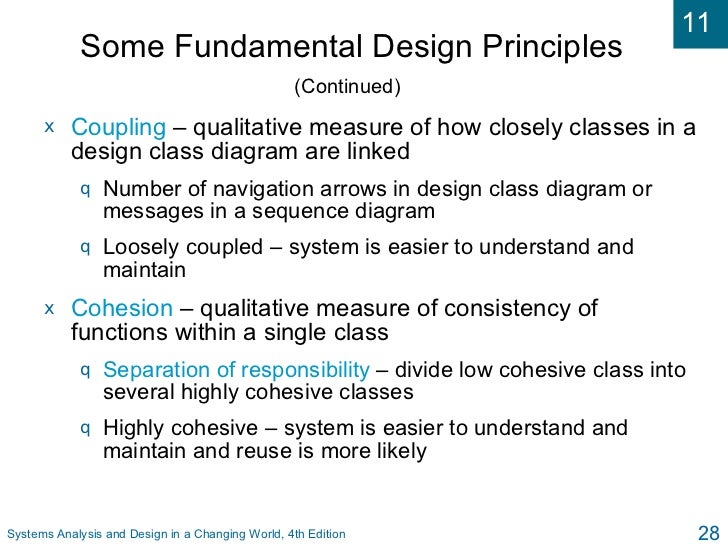 11

Some Fundamental Design Principles

(Continued)

x Coupling – qualitative measure of how closely classes in a design class diagram are linked

q Number of navigation arrows in design class diagram or messages in a sequence diagram

q Loosely coupled – system is easier to understand and maintain

x Cohesion – qualitative measure of consistency of functions within a single class

q Separation of responsibility – divide low cohesive class into several highly cohesive classes

q Highly cohesive – system is easier to understand and maintain and reuse is more likely

Systems Analysis and Design in a Changing World, 4th Edition

28